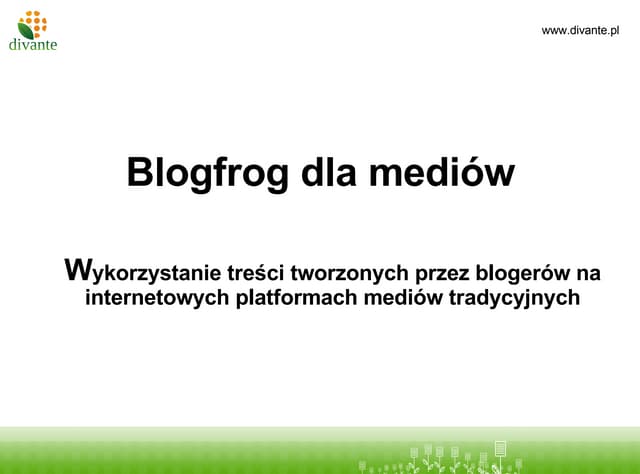 divante

www.divante.pl

Blogfrog dla mediów

Wykorzystanie treści tworzonych przez blogerów na internetowych platformach mediów tradycyjnych